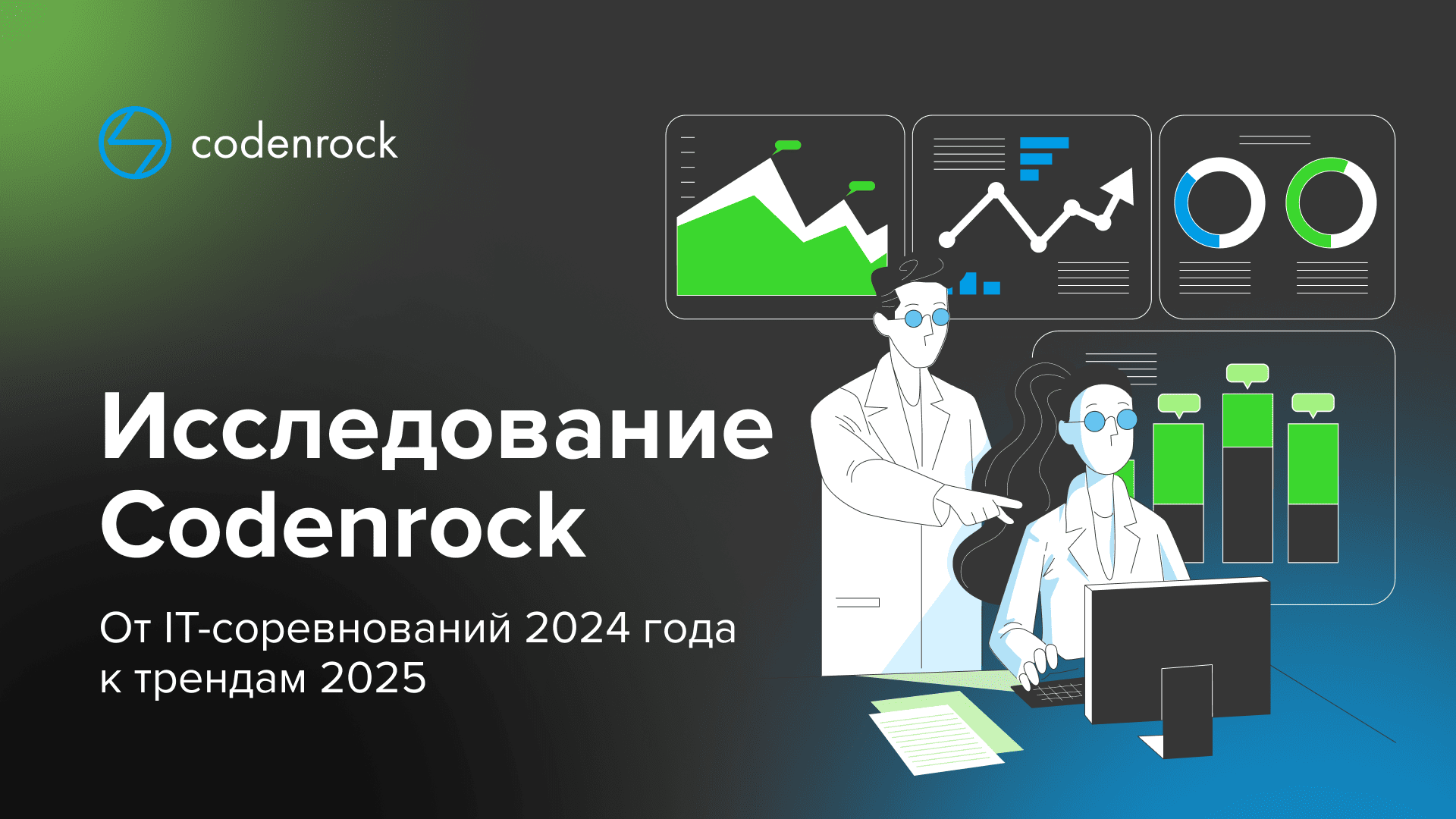 codenrock

Исследование Codenrock

От IT-соревнований 2024 года к трендам 2025